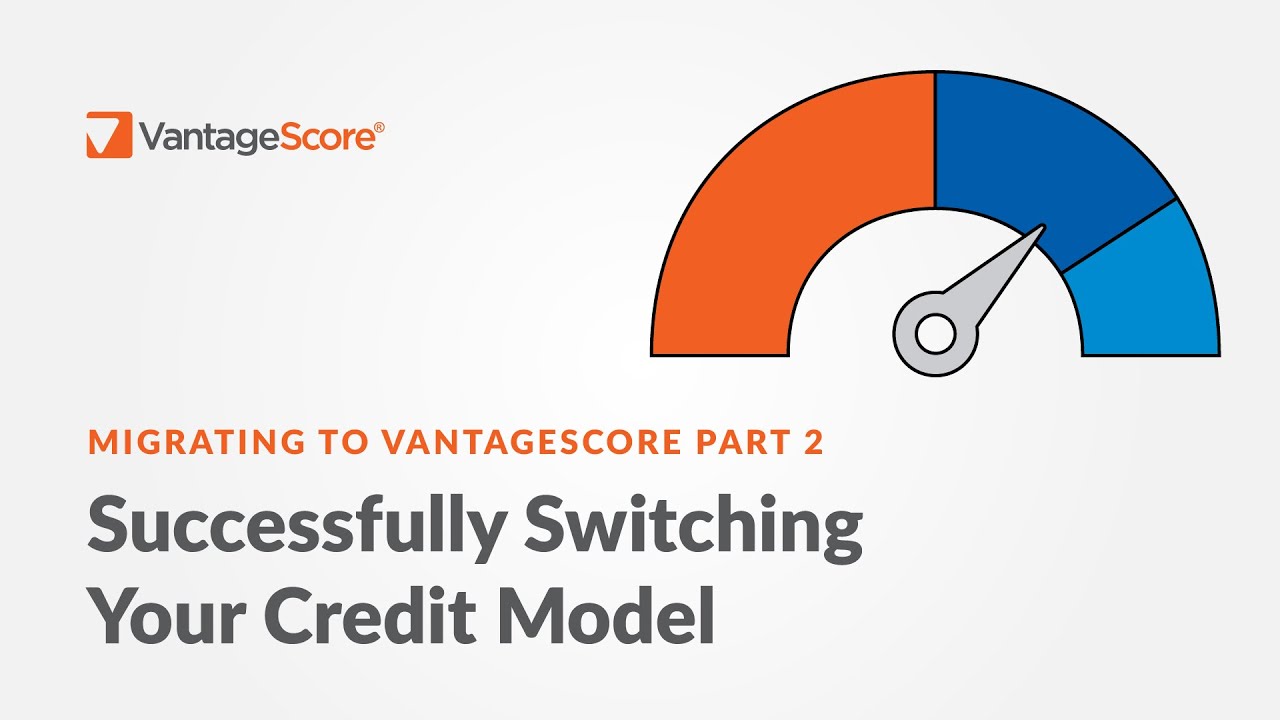 VantageScore®

MIGRATING TO VANTAGESCORE PART 2

Successfully Switching Your Credit Model